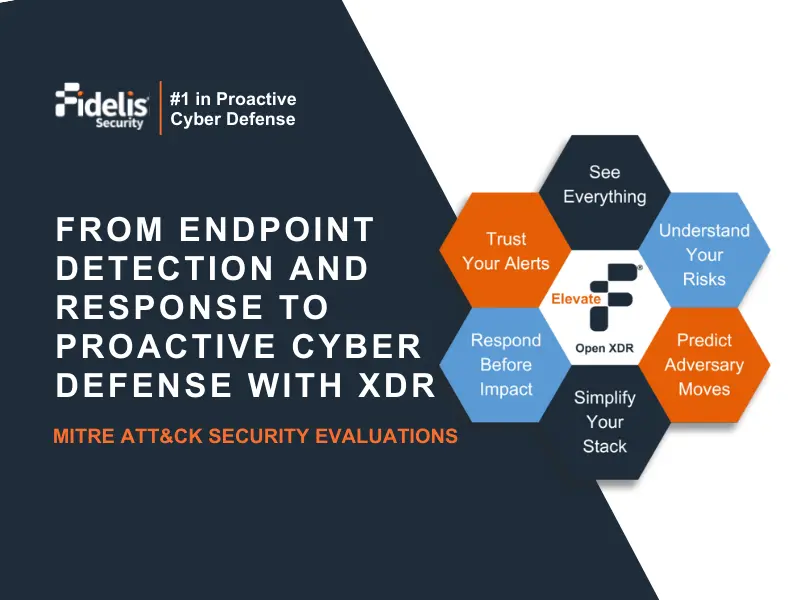 Fidelis Security

#1 in Proactive Cyber Defense

FROM ENDPOINT DETECTION AND RESPONSE TO PROACTIVE CYBER DEFENSE WITH XDR

MITRE ATT&CK SECURITY EVALUATIONS

See Everything

Trust Your Alerts

Understand Your Risks

Elevate

Open XDR

Respond Before Impact

Predict Adversary Moves

Simplify Your Stack